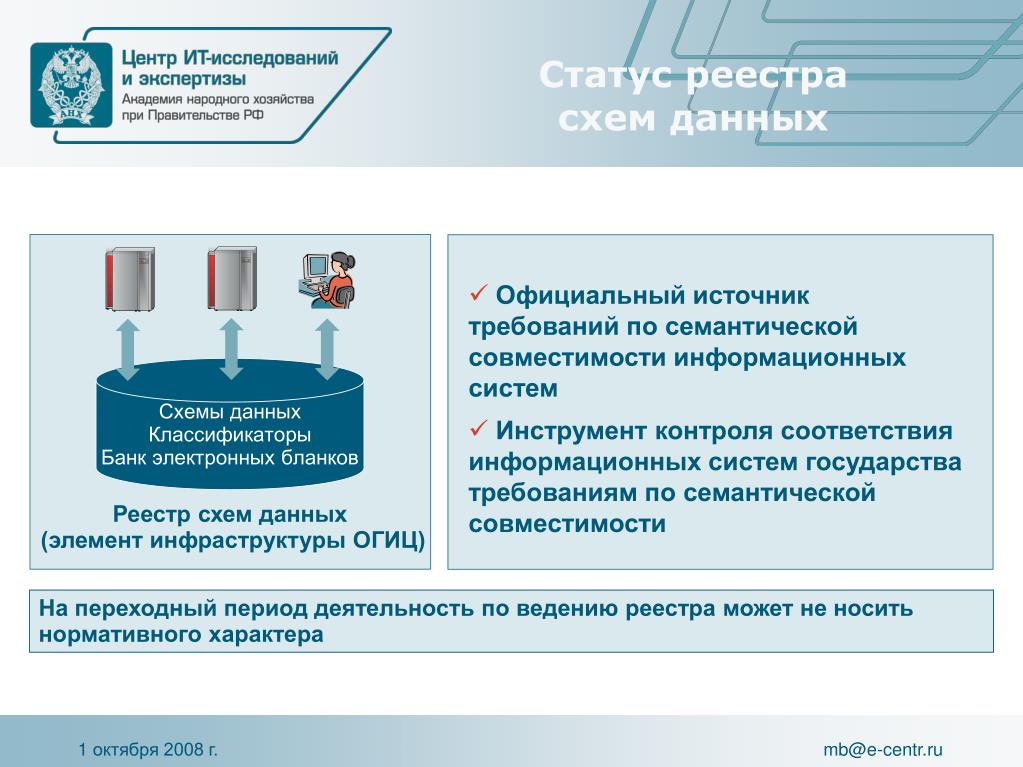 АНХ

Центр ИТ-исследований и экспертизы
Академия народного хозяйства при Правительстве РФ

Статус реестра схем данных

Схемы данных
Классификаторы
Банк электронных бланков

Реестр схем данных
(элемент инфраструктуры ОГИЦ)

✓ Официальный источник требований по семантической совместимости информационных систем

✓ Инструмент контроля соответствия информационных систем государства требованиям по семантической совместимости

На переходный период деятельность по ведению реестра может не носить нормативного характера

1 октября 2008 г.

mb@e-centr.ru